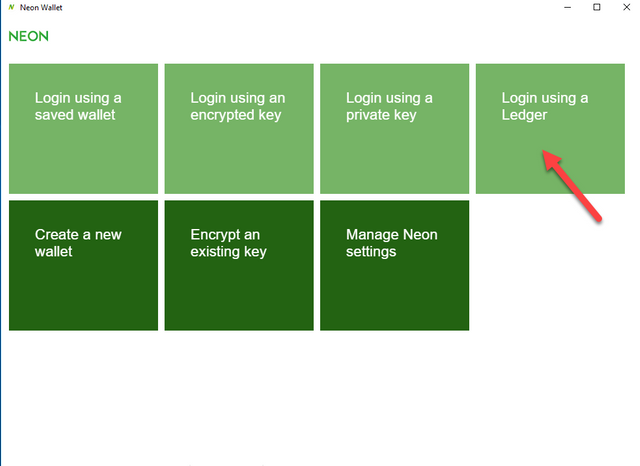 Neon Wallet

NEON

Login using a saved wallet

Login using an encrypted key

Login using a private key

Login using a Ledger

Create a new wallet

Encrypt an existing key

Manage Neon settings